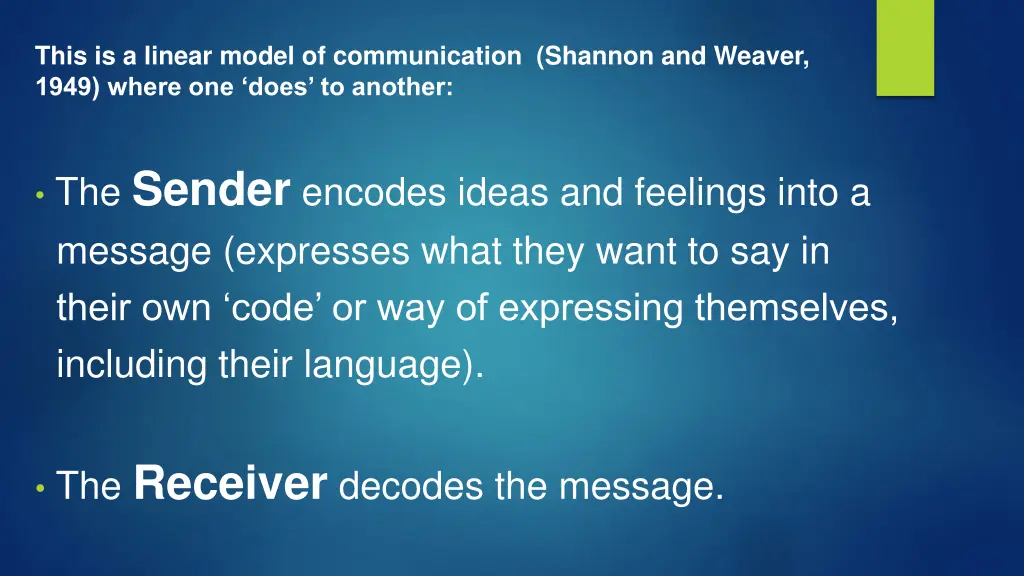 This is a linear model of communication (Shannon and Weaver, 1949) where one ‘does’ to another:

• The Sender encodes ideas and feelings into a message (expresses what they want to say in their own ‘code’ or way of expressing themselves, including their language).

• The Receiver decodes the message.